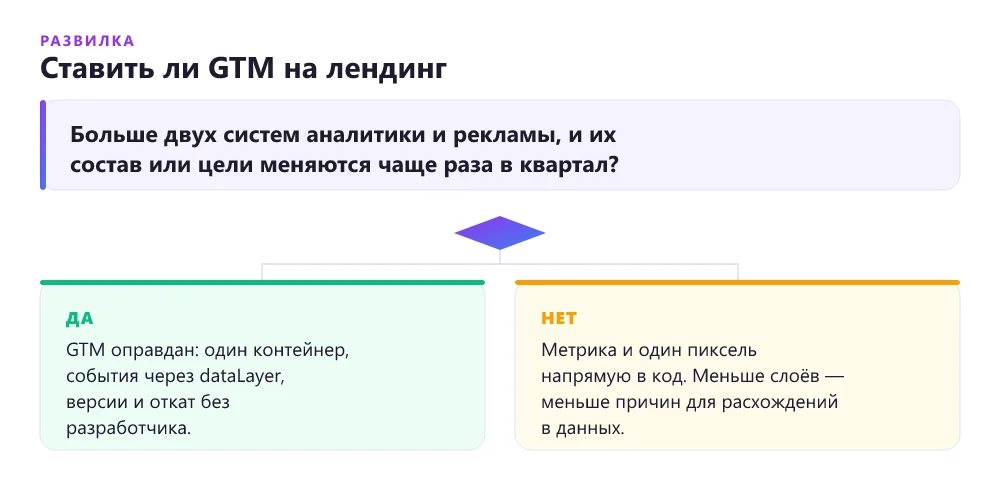 РАЗВИЛКА
Ставить ли GTM на лендинг

Больше двух систем аналитики и рекламы, и их состав или цели меняются чаще раза в квартал?

ДА
GTM оправдан: один контейнер, события через dataLayer, версии и откат без разработчика.

НЕТ
Метрика и один пиксель напрямую в код. Меньше слоёв — меньше причин для расхождений в данных.